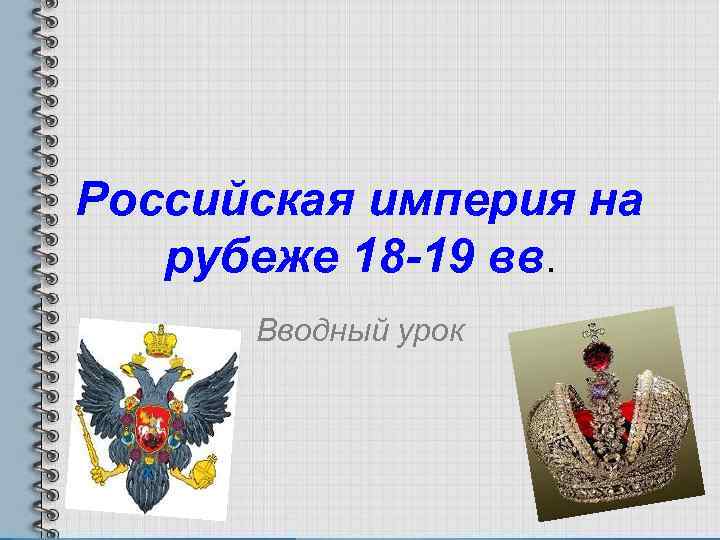 Российская империя на рубеже 18-19 вв.

Вводный урок